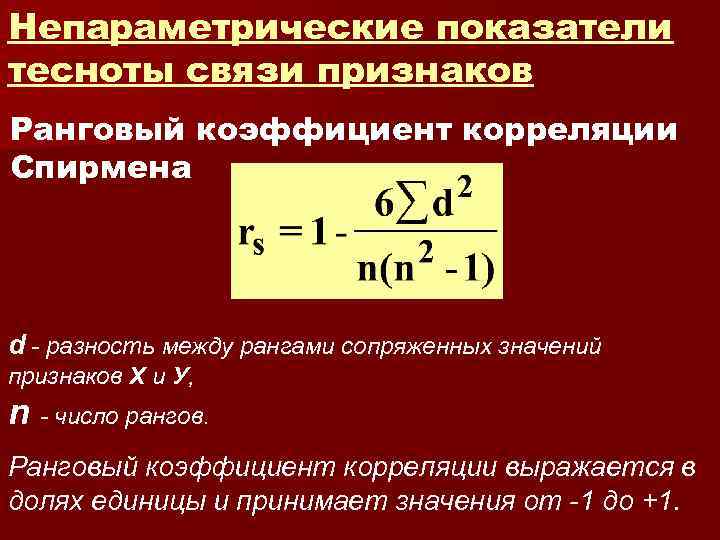 Непараметрические показатели тесноты связи признаков

Ранговый коэффициент корреляции Спирмена

$r_s = 1 - \frac{6\sum d^2}{n(n^2 - 1)}$

d - разность между рангами сопряженных значений признаков Х и У,

n - число рангов.

Ранговый коэффициент корреляции выражается в долях единицы и принимает значения от -1 до +1.